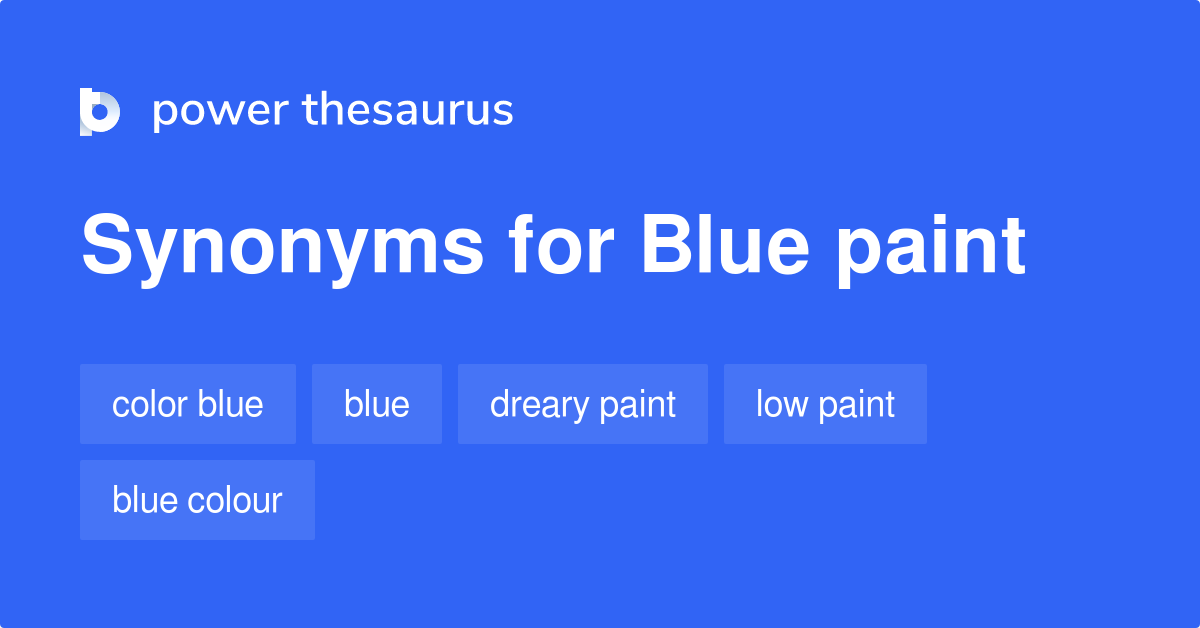 power thesaurus

Synonyms for Blue paint

color blue

blue

dreary paint

low paint

blue colour